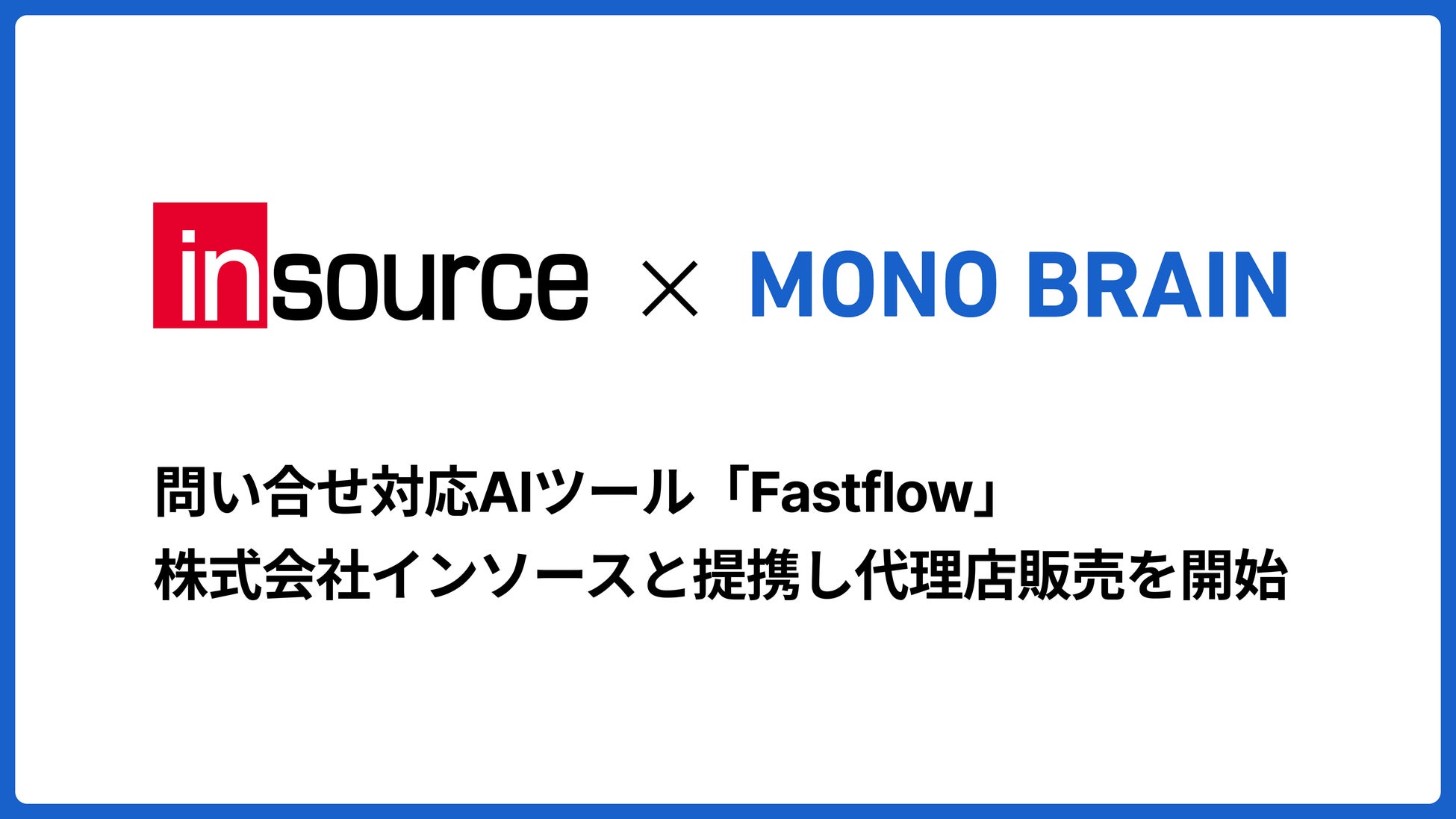 insource × MONO BRAIN

問い合せ対応AIツール「Fastflow」
株式会社インソースと提携し代理店販売を開始